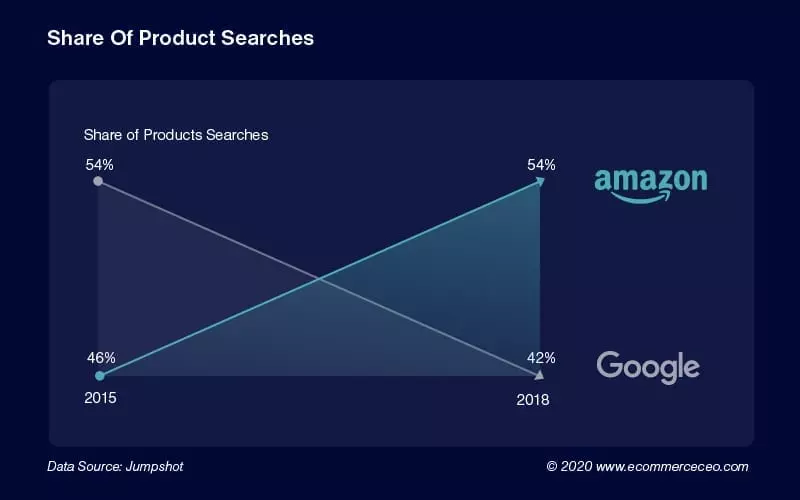 Share Of Product Searches

Share of Products Searches

54%

54%

amazon

46%

42%

Google

2015

2018

Data Source: Jumpshot

© 2020 www.ecommerceceo.com